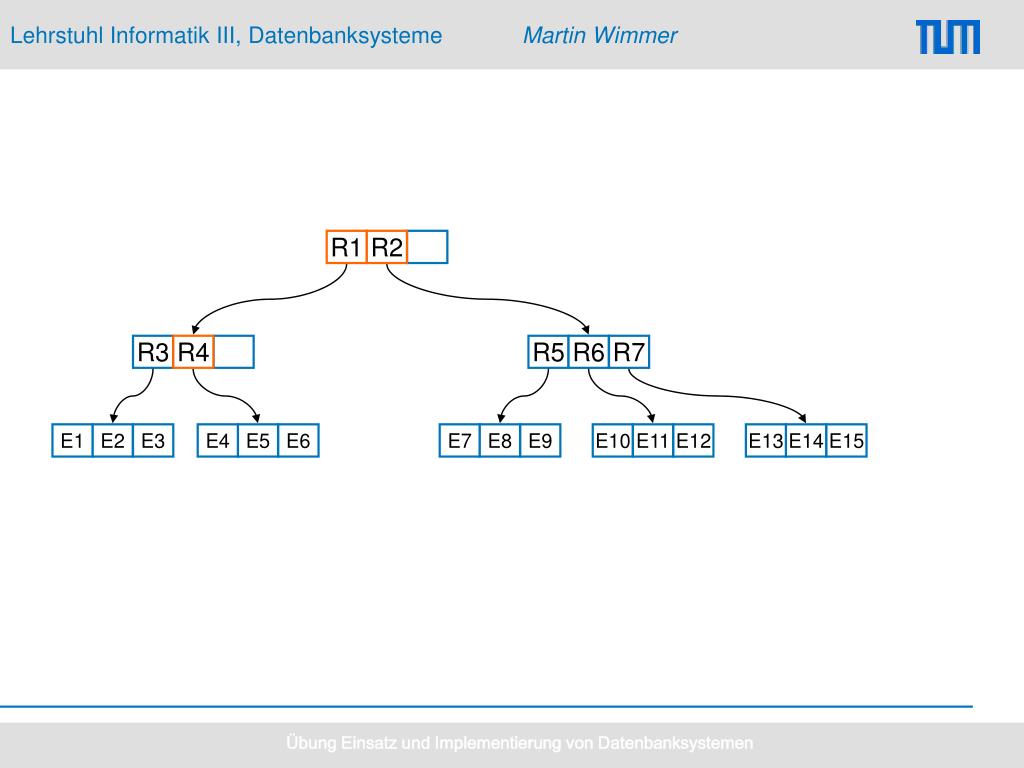 Lehrstuhl Informatik III, Datenbanksysteme Martin Wimmer

TUM

R1 R2

R3 R4

R5 R6 R7

E1 E2 E3

E4 E5 E6

E7 E8 E9

E10 E11 E12

E13 E14 E15

Übung Einsatz und Implementierung von Datenbanksystemen